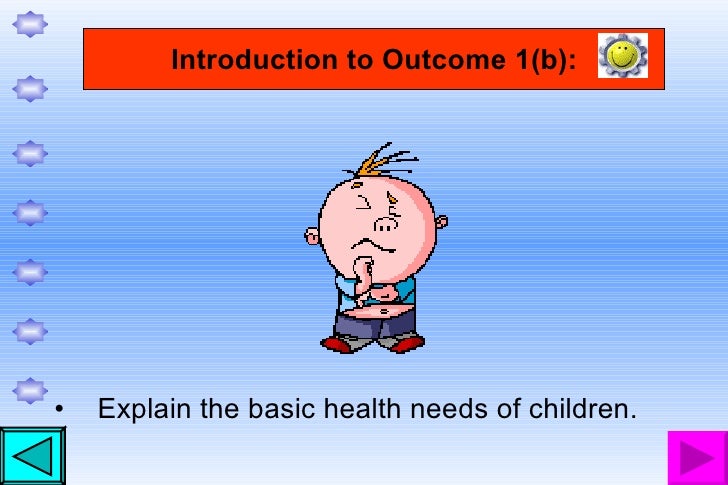 Introduction to Outcome 1(b):

• Explain the basic health needs of children.